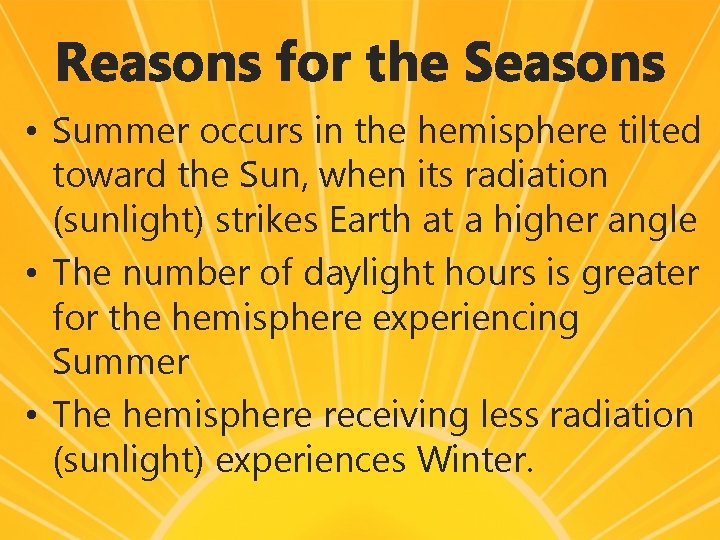 Reasons for the Seasons

• Summer occurs in the hemisphere tilted toward the Sun, when its radiation (sunlight) strikes Earth at a higher angle

• The number of daylight hours is greater for the hemisphere experiencing Summer

• The hemisphere receiving less radiation (sunlight) experiences Winter.